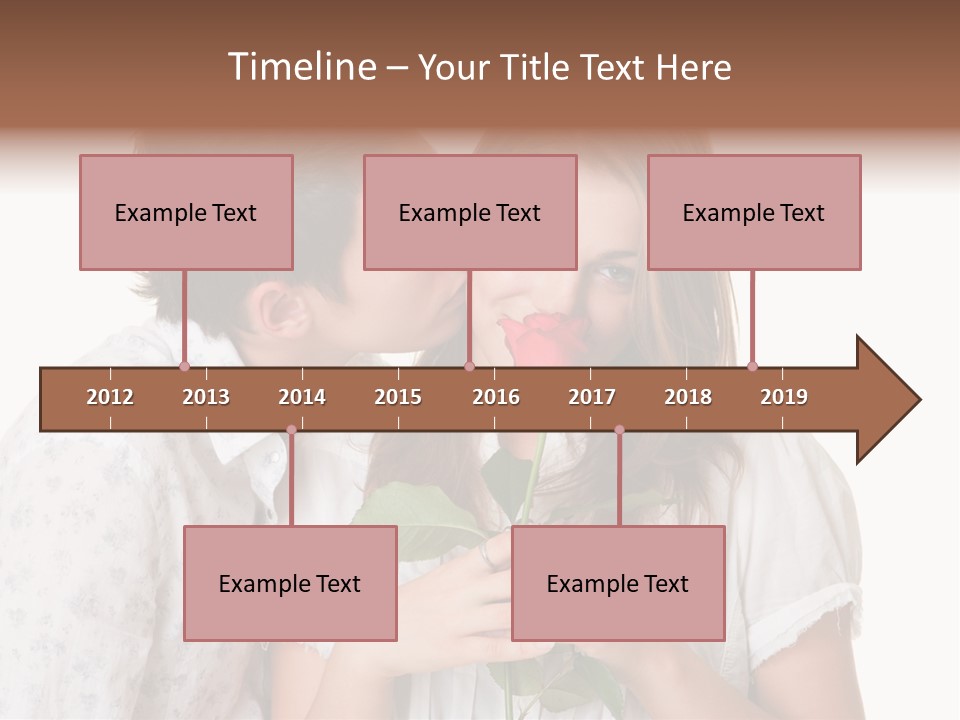 Timeline – Your Title Text Here

Example Text

Example Text

Example Text

2012 2013 2014 2015 2016 2017 2018 2019

Example Text

Example Text